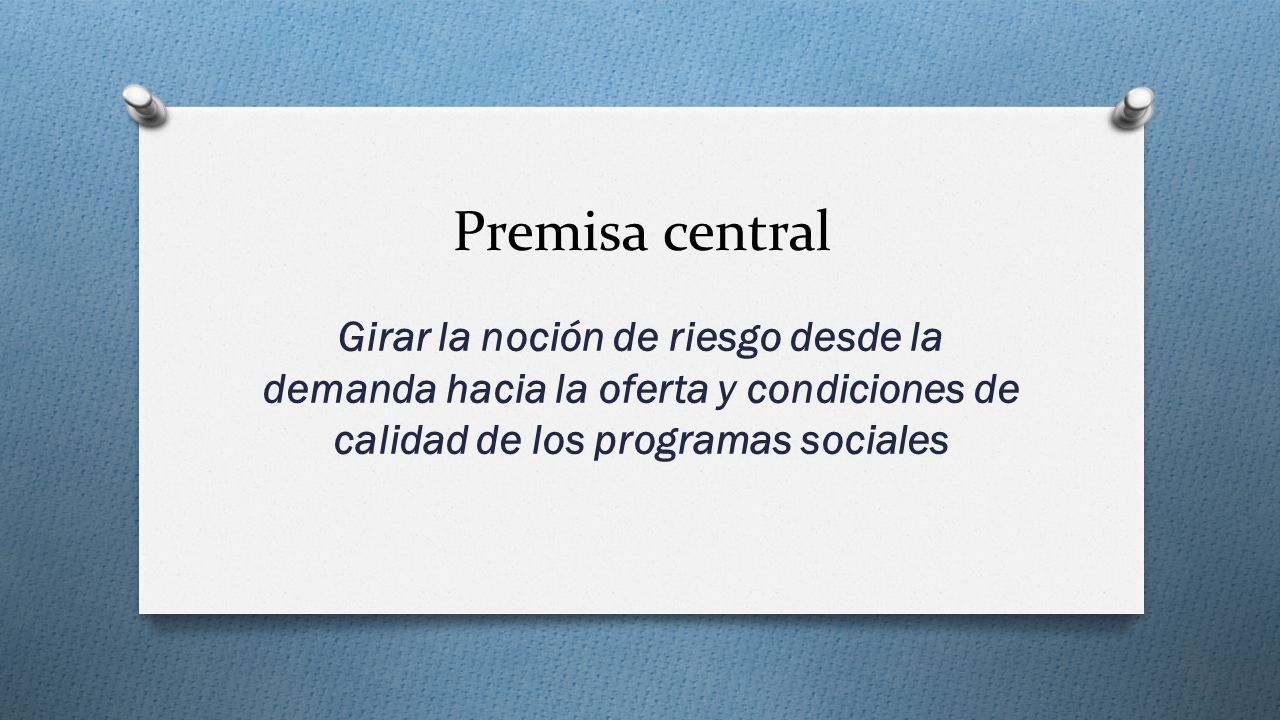 Premisa central

Girar la noción de riesgo desde la demanda hacia la oferta y condiciones de calidad de los programas sociales